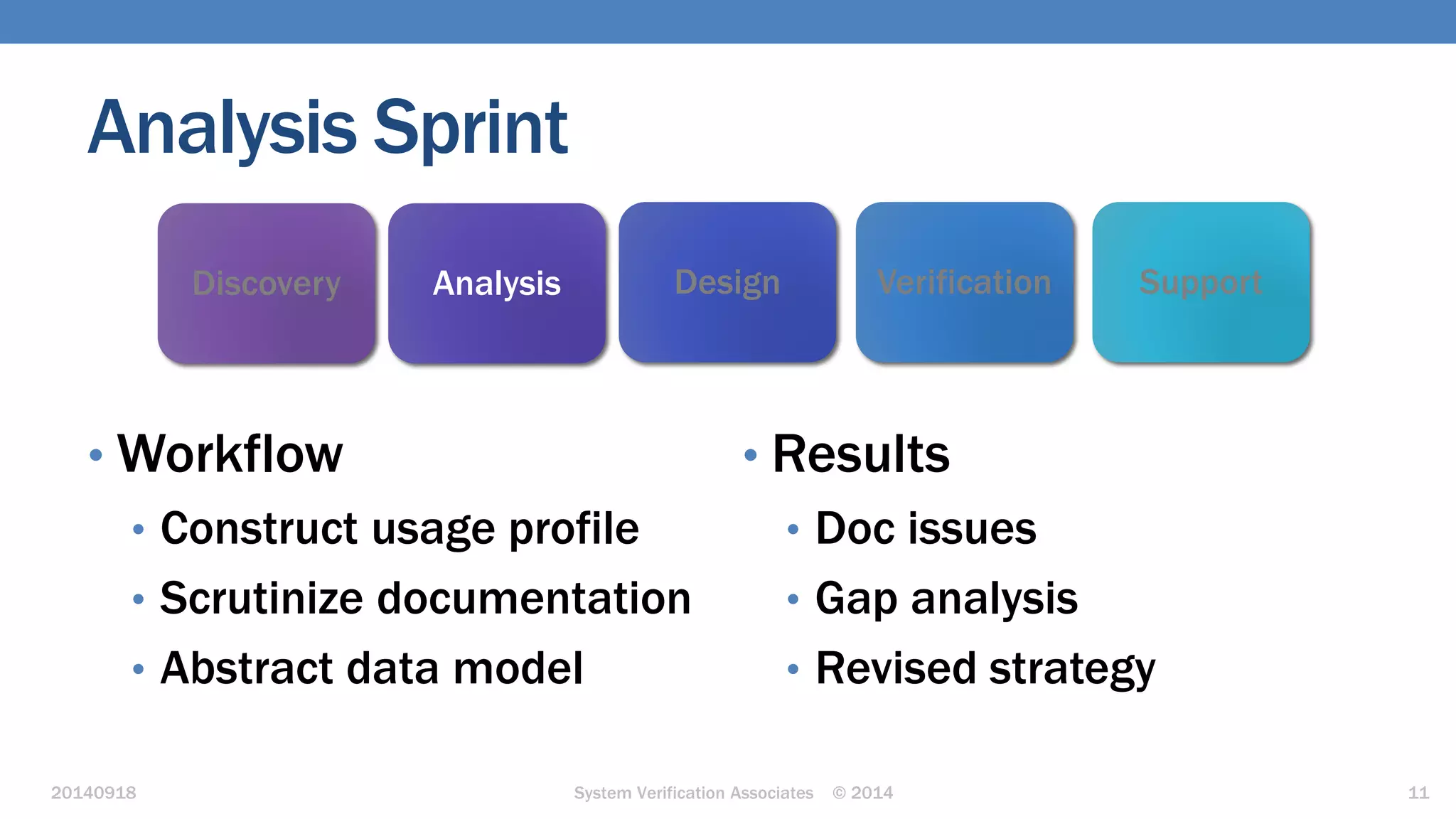 Analysis Sprint

Discovery

Analysis

Design

Verification

Support

• Workflow
  • Construct usage profile
  • Scrutinize documentation
  • Abstract data model

• Results
  • Doc issues
  • Gap analysis
  • Revised strategy

20140918

System Verification Associates © 2014

11